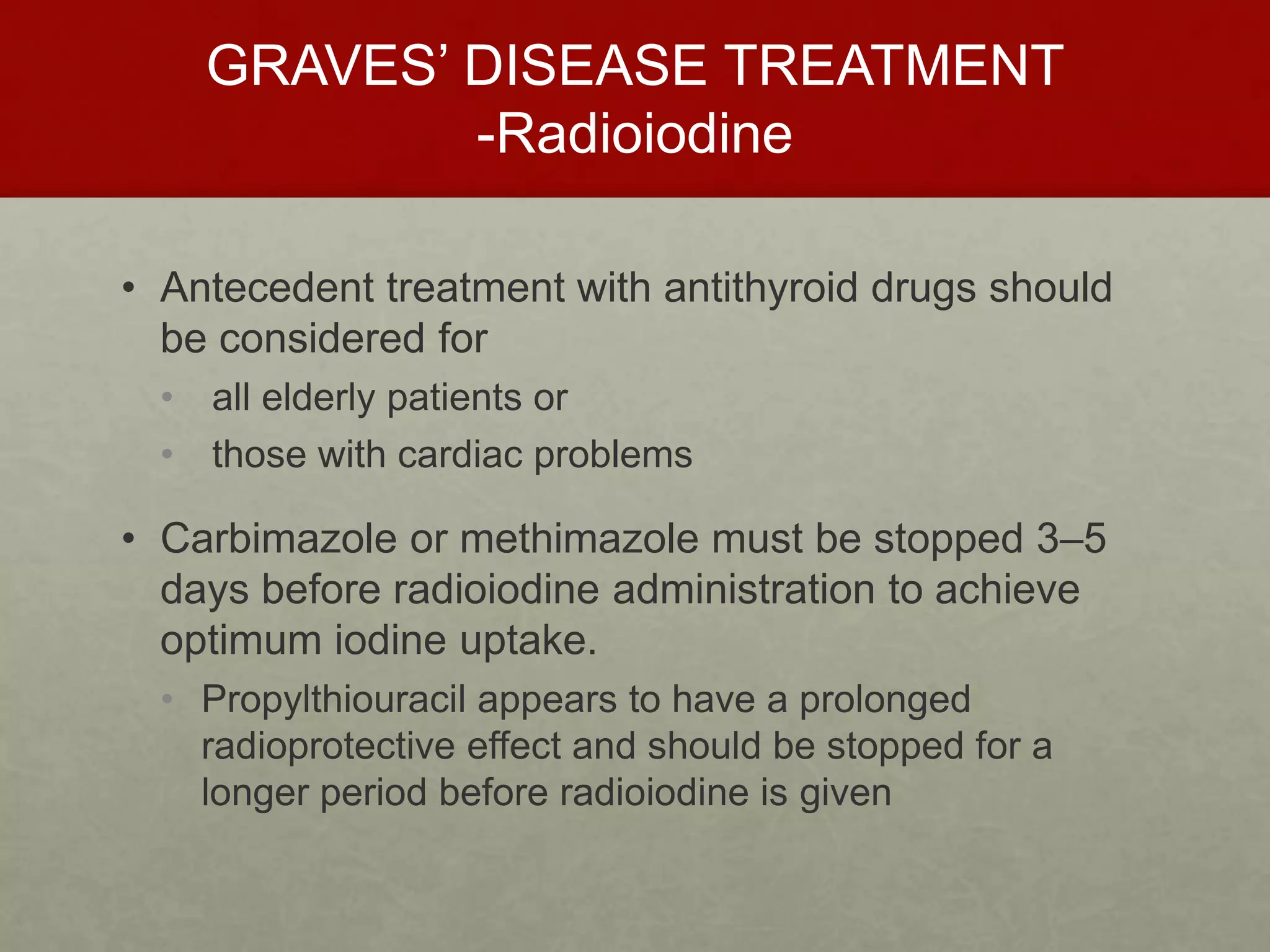 GRAVES' DISEASE TREATMENT
-Radioiodine

• Antecedent treatment with antithyroid drugs should be considered for
  • all elderly patients or
  • those with cardiac problems

• Carbimazole or methimazole must be stopped 3–5 days before radioiodine administration to achieve optimum iodine uptake.
  • Propylthiouracil appears to have a prolonged radioprotective effect and should be stopped for a longer period before radioiodine is given